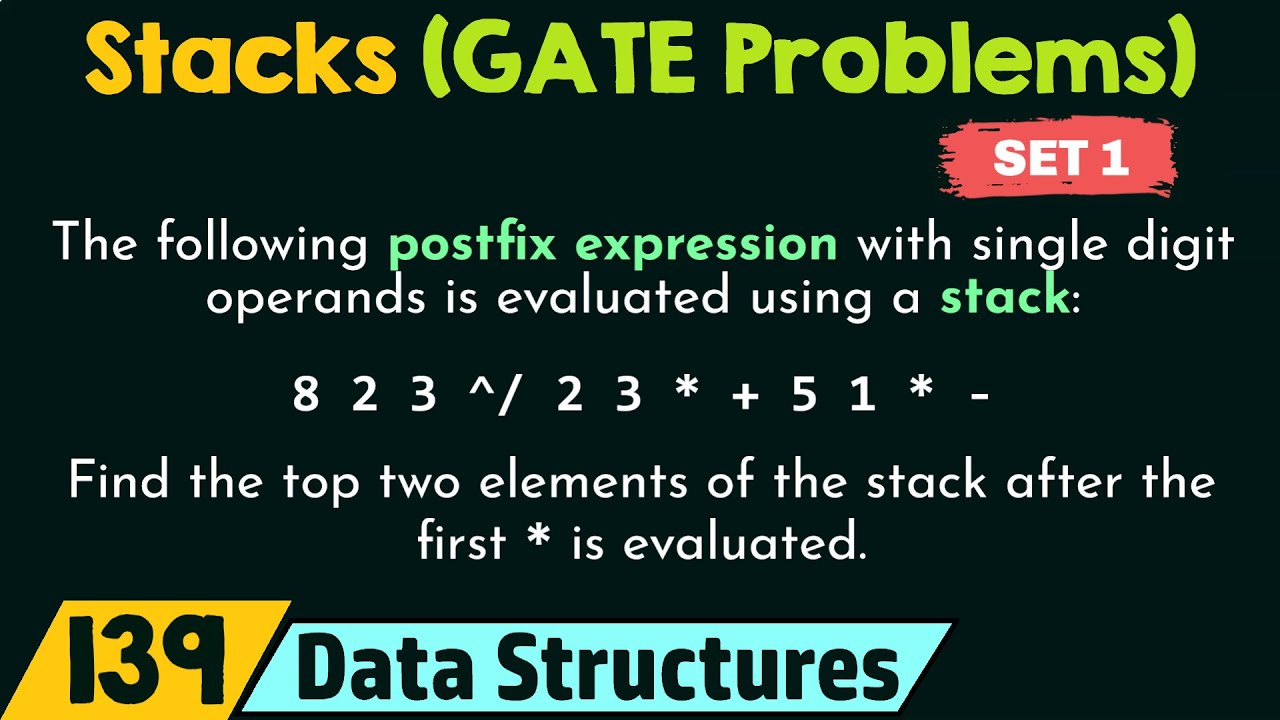 Stacks (GATE Problems)

SET 1

The following postfix expression with single digit operands is evaluated using a stack:

8 2 3 ^/ 2 3 * + 5 1 * -

Find the top two elements of the stack after the first * is evaluated.

139 Data Structures